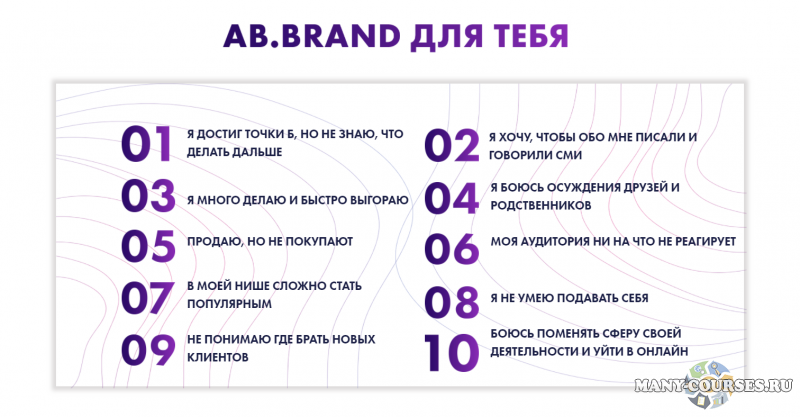 AB.BRAND ДЛЯ ТЕБЯ

01 Я ДОСТИГ ТОЧКИ Б, НО НЕ ЗНАЮ, ЧТО ДЕЛАТЬ ДАЛЬШЕ

02 Я ХОЧУ, ЧТОБЫ ОБО МНЕ ПИСАЛИ И ГОВОРИЛИ СМИ

03 Я МНОГО ДЕЛАЮ И БЫСТРО ВЫГОРАЮ

04 Я БОЮСЬ ОСУЖДЕНИЯ ДРУЗЕЙ И РОДСТВЕННИКОВ

05 ПРОДАЮ, НО НЕ ПОКУПАЮТ

06 МОЯ АУДИТОРИЯ НИ НА ЧТО НЕ РЕАГИРУЕТ

07 В МОЕЙ НИШЕ СЛОЖНО СТАТЬ ПОПУЛЯРНЫМ

08 Я НЕ УМЕЮ ПОДАВАТЬ СЕБЯ

09 НЕ ПОНИМАЮ ГДЕ БРАТЬ НОВЫХ КЛИЕНТОВ

10 БОЮСЬ ПОМЕНЯТЬ СФЕРУ СВОЕЙ ДЕЯТЕЛЬНОСТИ И УЙТИ В ОНЛАЙН

MANY-COURSES.RU